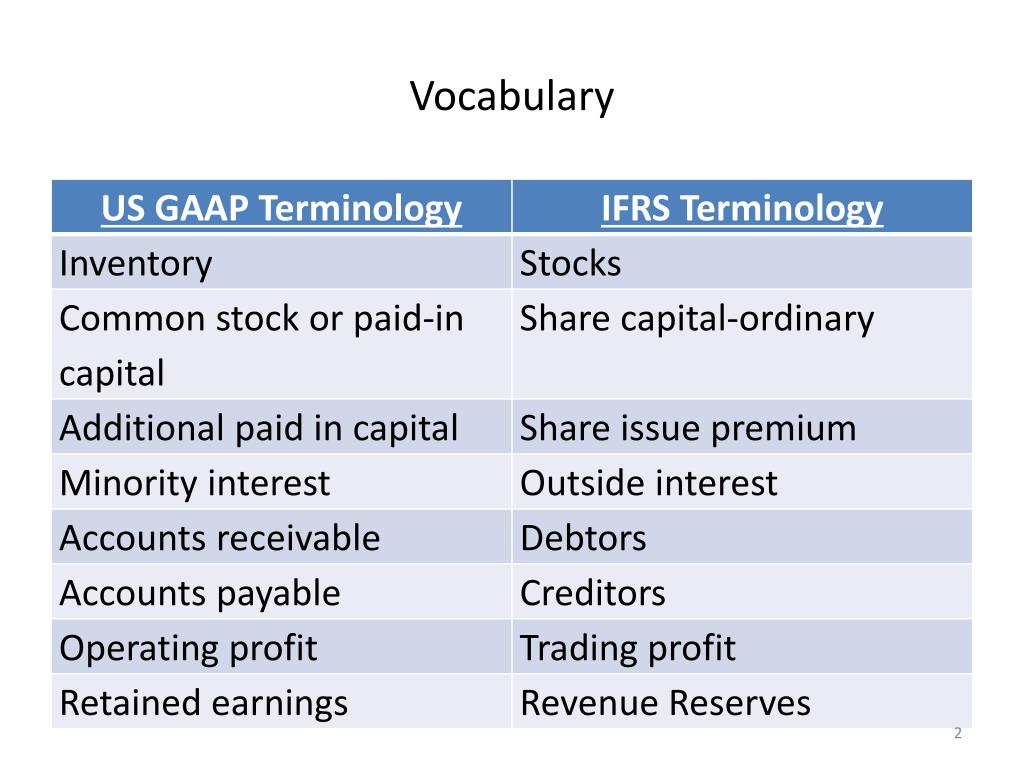 Vocabulary

| US GAAP Terminology | IFRS Terminology |
|---|---|
| Inventory | Stocks |
| Common stock or paid-in capital | Share capital-ordinary |
| Additional paid in capital | Share issue premium |
| Minority interest | Outside interest |
| Accounts receivable | Debtors |
| Accounts payable | Creditors |
| Operating profit | Trading profit |
| Retained earnings | Revenue Reserves |

2